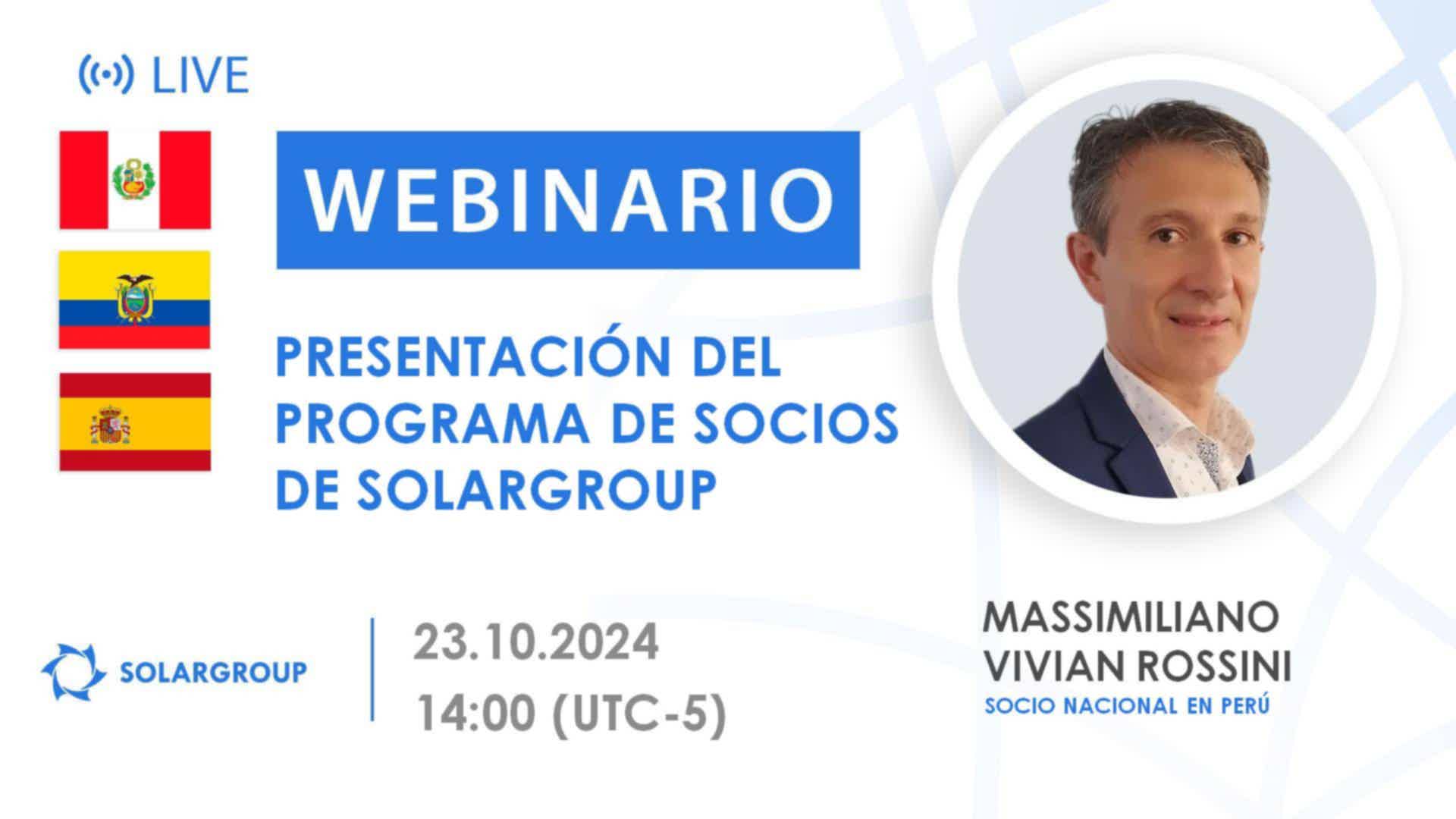 LIVE

WEBINARIO

PRESENTACIÓN DEL PROGRAMA DE SOCIOS DE SOLARGROUP

SOLARGROUP

23.10.2024
14:00 (UTC-5)

MASSIMILIANO VIVIAN ROSSINI
SOCIO NACIONAL EN PERÚ